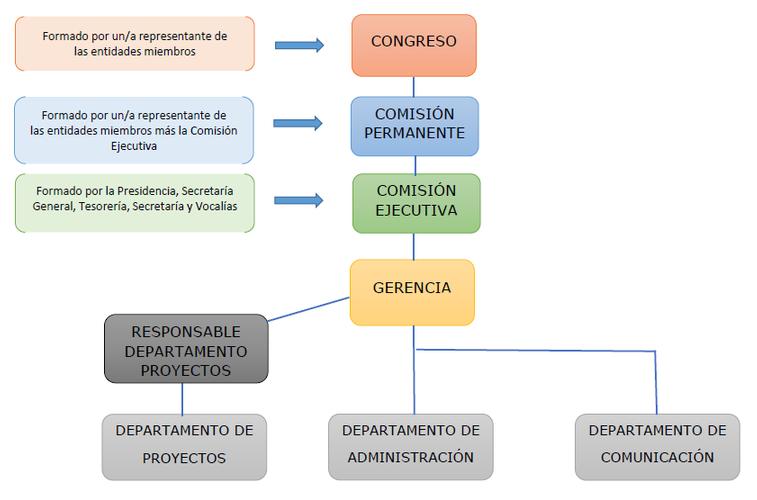 Formado por un/a representante de las entidades miembros

CONGRESO

Formado por un/a representante de las entidades miembros más la Comisión Ejecutiva

COMISIÓN PERMANENTE

Formado por la Presidencia, Secretaría General, Tesorería, Secretaría y Vocalías

COMISIÓN EJECUTIVA

GERENCIA

RESPONSABLE DEPARTAMENTO PROYECTOS

DEPARTAMENTO DE PROYECTOS

DEPARTAMENTO DE ADMINISTRACIÓN

DEPARTAMENTO DE COMUNICACIÓN